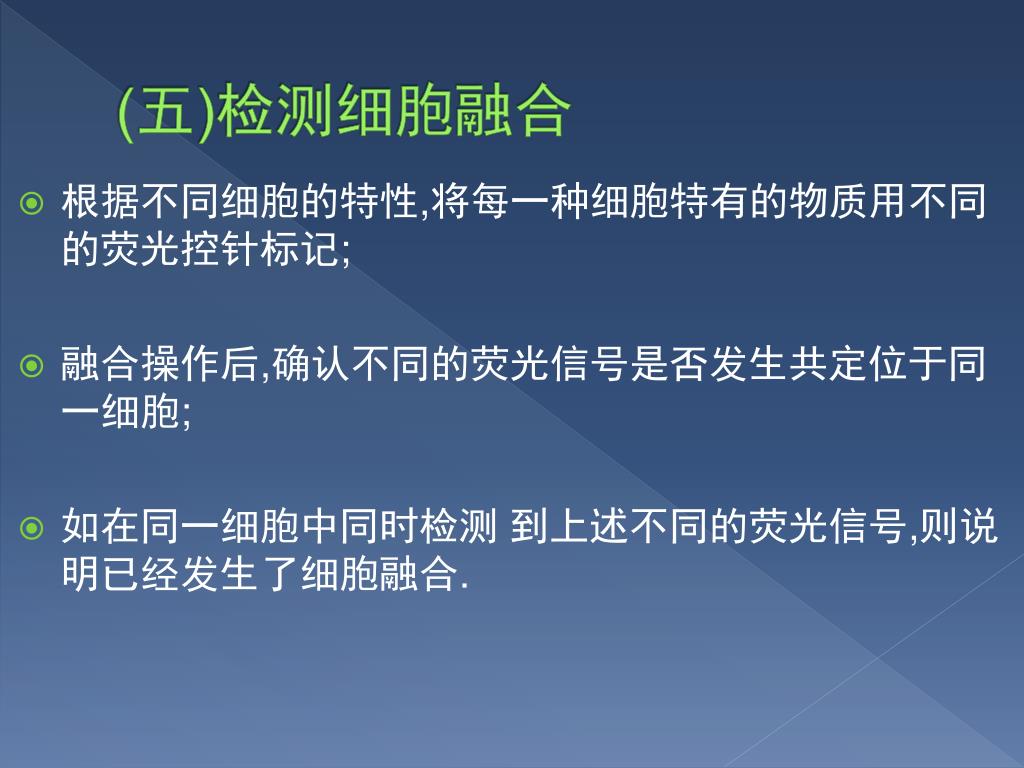 (五)检测细胞融合

根据不同细胞的特性,将每一种细胞特有的物质用不同的荧光控针标记;

融合操作后,确认不同的荧光信号是否发生共定位于同一细胞;

如在同一细胞中同时检测 到上述不同的荧光信号,则说明已经发生了细胞融合.